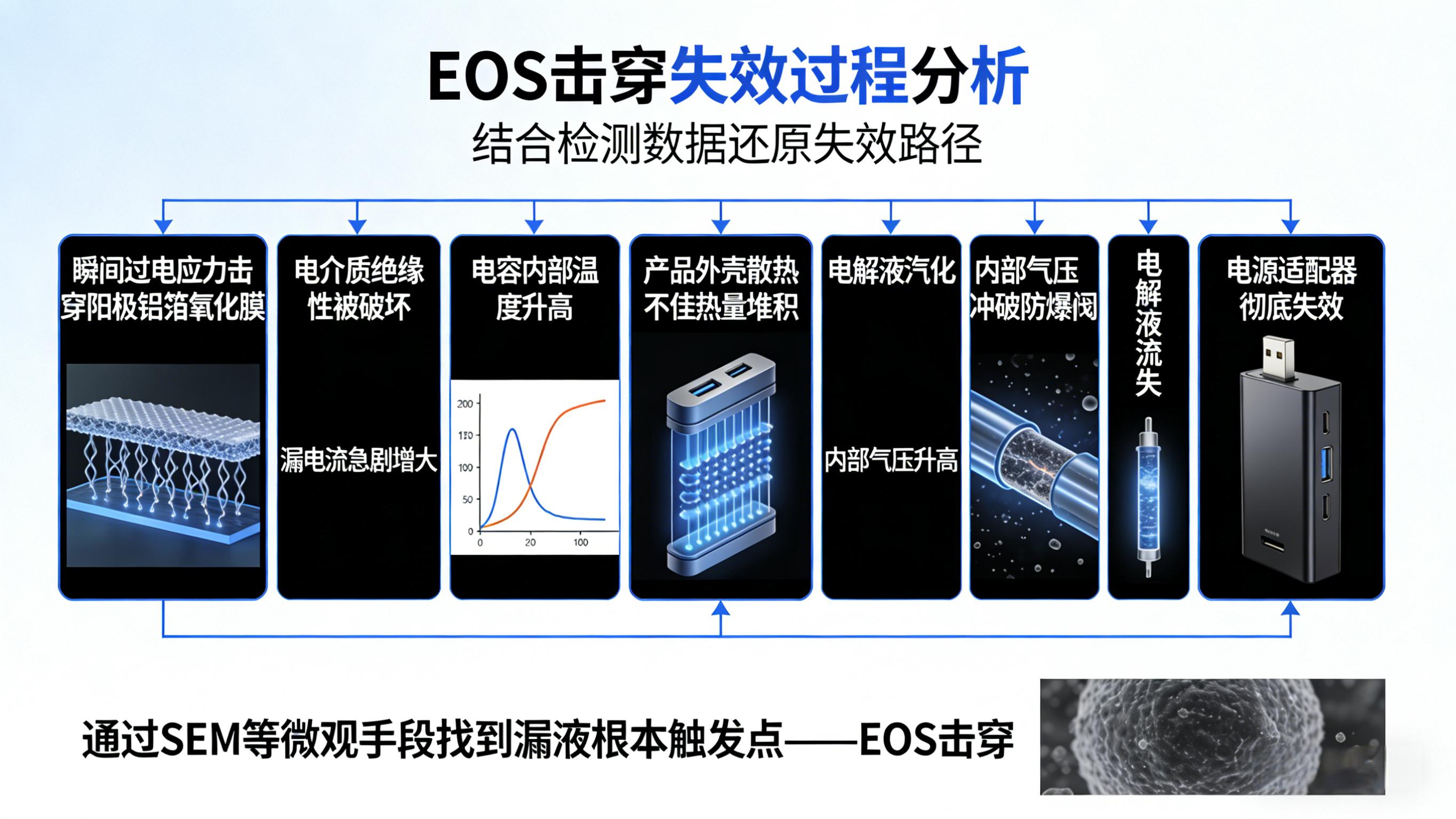 EOS击穿失效过程分析

结合检测数据还原失效路径

瞬间过电应力击穿阳极铝箔氧化膜

电介质绝缘性被破坏

漏电流急剧增大

电容内部温度升高

200
150
100
50
0
0
20
100

产品外壳散热不佳热量堆积

电解液汽化

内部气压升高

内部气压冲破防爆阀

电解液流失

电源适配器彻底失效

通过SEM等微观手段找到漏液根本触发点——EOS击穿